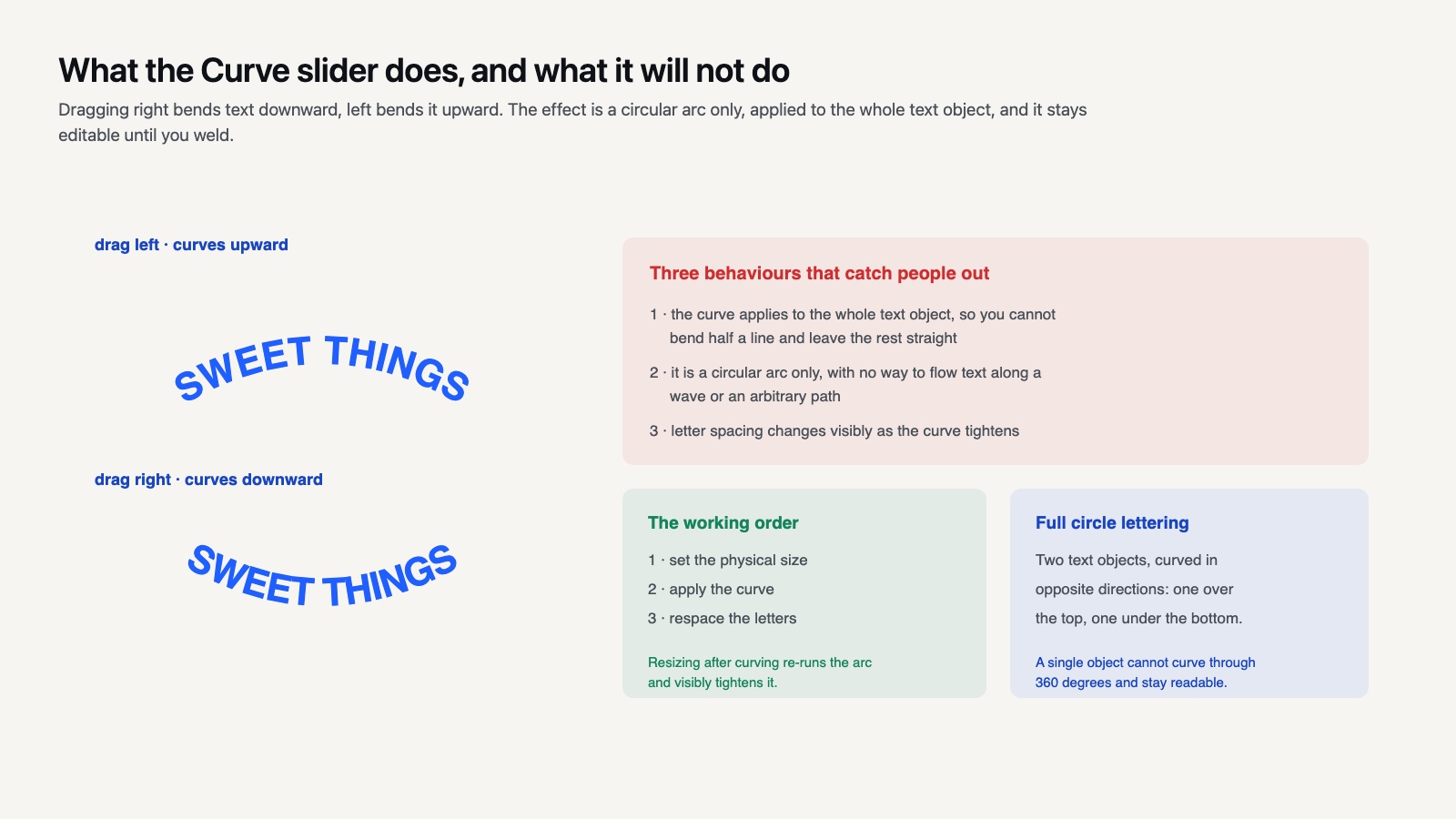 What the Curve slider does, and what it will not do

Dragging right bends text downward, left bends it upward. The effect is a circular arc only, applied to the whole text object, and it stays editable until you weld.

drag left · curves upward

SWEET THINGS

drag right · curves downward

SWEET THINGS

Three behaviours that catch people out

1 · the curve applies to the whole text object, so you cannot bend half a line and leave the rest straight

2 · it is a circular arc only, with no way to flow text along a wave or an arbitrary path

3 · letter spacing changes visibly as the curve tightens

The working order

1 · set the physical size

2 · apply the curve

3 · respace the letters

Resizing after curving re-runs the arc and visibly tightens it.

Full circle lettering

Two text objects, curved in opposite directions: one over the top, one under the bottom.

A single object cannot curve through 360 degrees and stay readable.